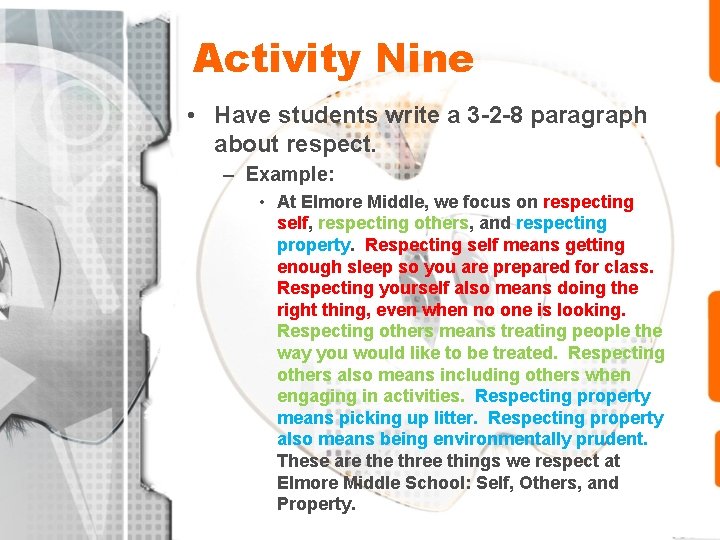 Activity Nine

• Have students write a 3-2-8 paragraph about respect.

– Example:

• At Elmore Middle, we focus on respecting self, respecting others, and respecting property. Respecting self means getting enough sleep so you are prepared for class. Respecting yourself also means doing the right thing, even when no one is looking. Respecting others means treating people the way you would like to be treated. Respecting others also means including others when engaging in activities. Respecting property means picking up litter. Respecting property also means being environmentally prudent. These are the three things we respect at Elmore Middle School: Self, Others, and Property.